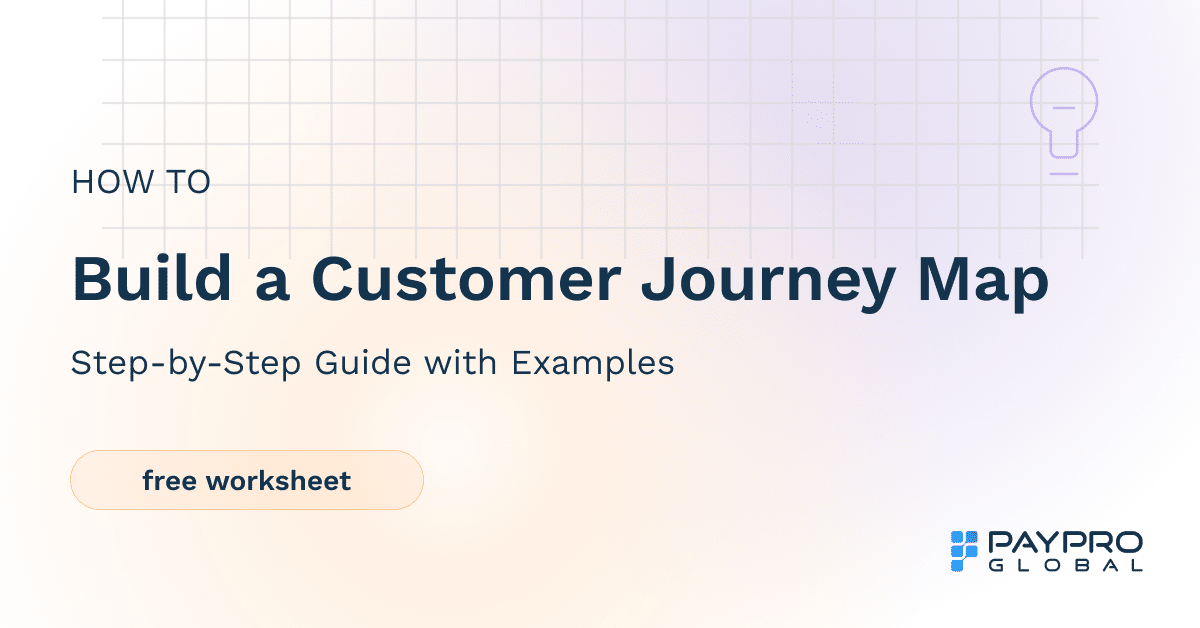 HOW TO

Build a Customer Journey Map

Step-by-Step Guide with Examples

free worksheet

PAYPRO
GLOBAL